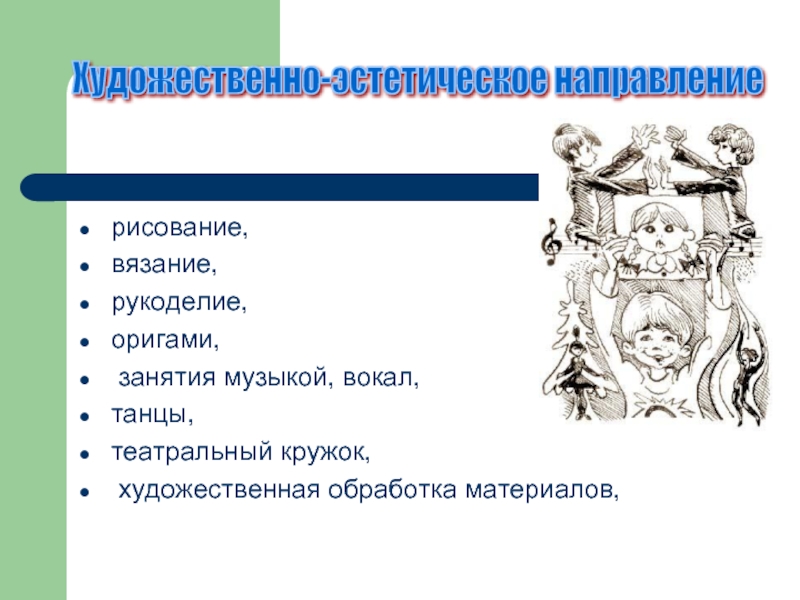 Художественно-эстетическое направление

- рисование,
- вязание,
- рукоделие,
- оригами,
- занятия музыкой, вокал,
- танцы,
- театральный кружок,
- художественная обработка материалов,